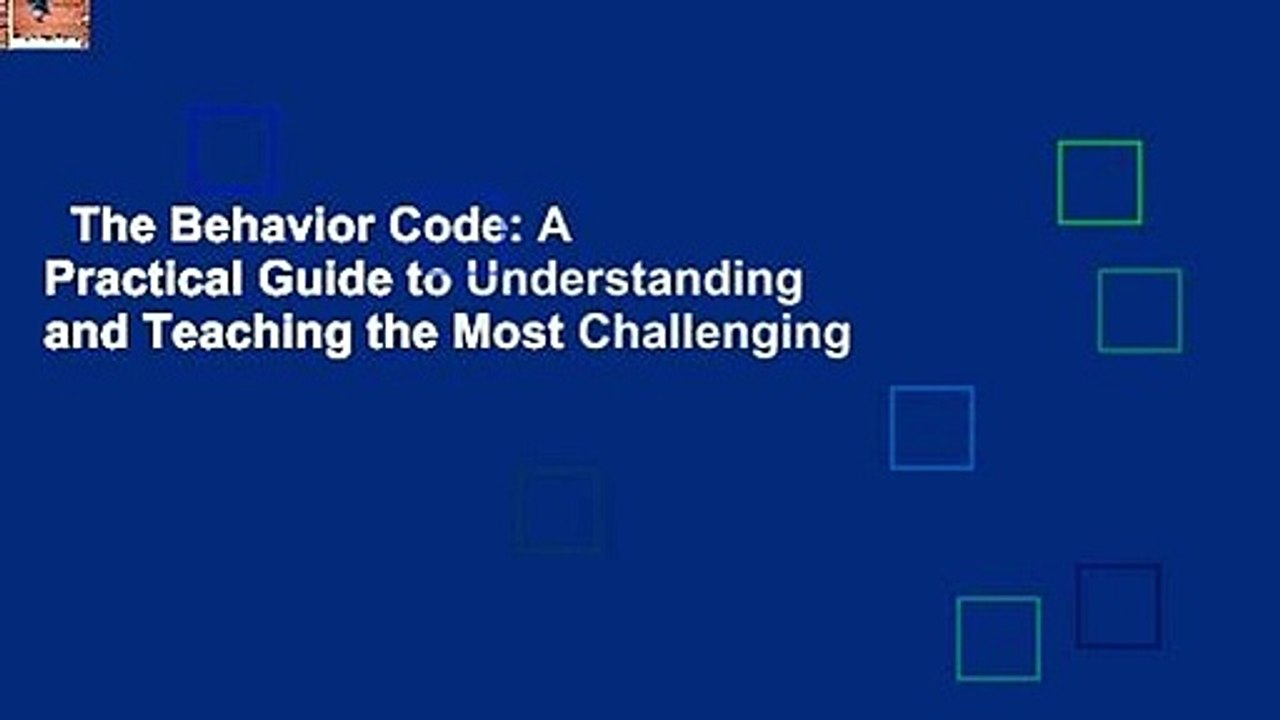 The Behavior Code: A Practical Guide to Understanding and Teaching the Most Challenging